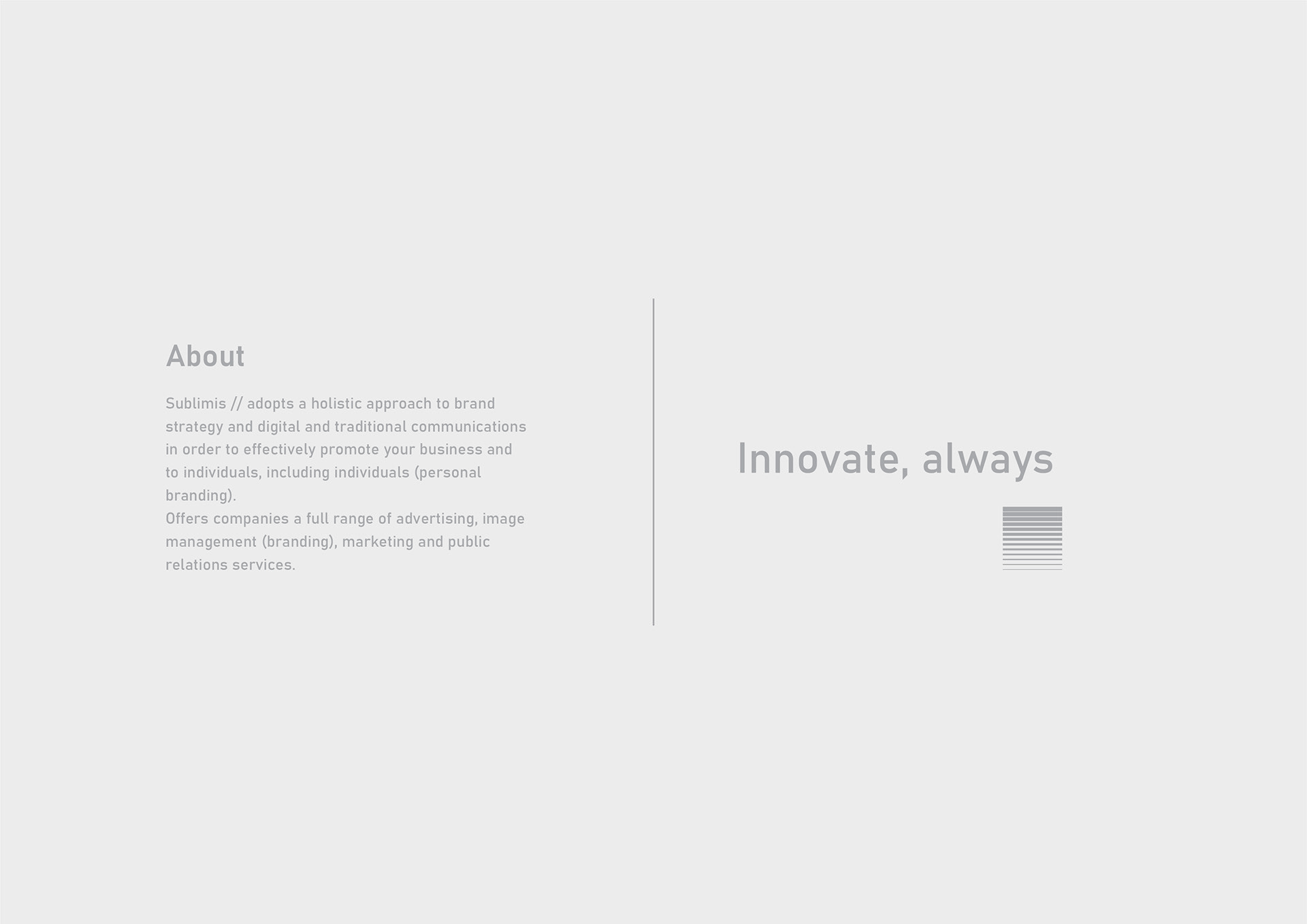 About

Sublimis // adopts a holistic approach to brand strategy and digital and traditional communications in order to effectively promote your business and to individuals, including individuals (personal branding).
Offers companies a full range of advertising, image management (branding), marketing and public relations services.

Innovate, always